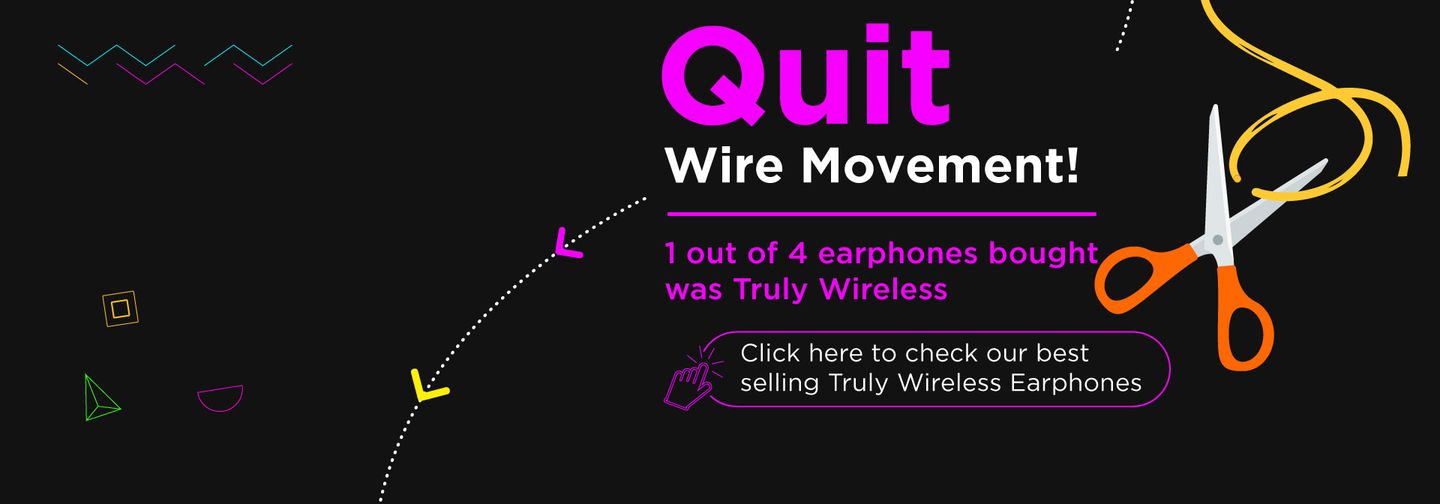 Quit
Wire Movement!

1 out of 4 earphones bought was Truly Wireless

Click here to check our best selling Truly Wireless Earphones